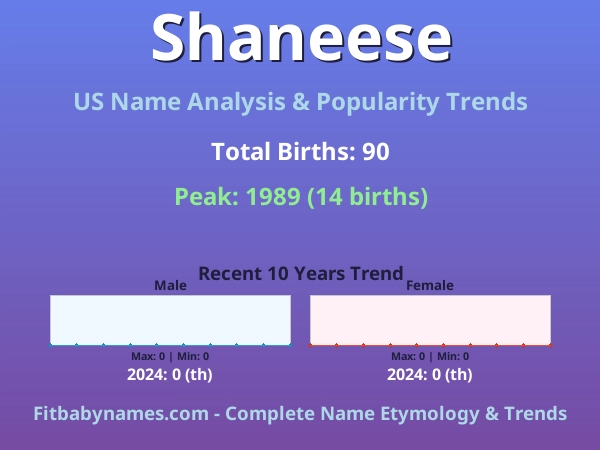 Shaneese

US Name Analysis & Popularity Trends

Total Births: 90

Peak: 1989 (14 births)

Recent 10 Years Trend

Male

Max: 0 | Min: 0

2024: 0 (th)

Female

Max: 0 | Min: 0

2024: 0 (th)

Fitbabynames.com - Complete Name Etymology & Trends